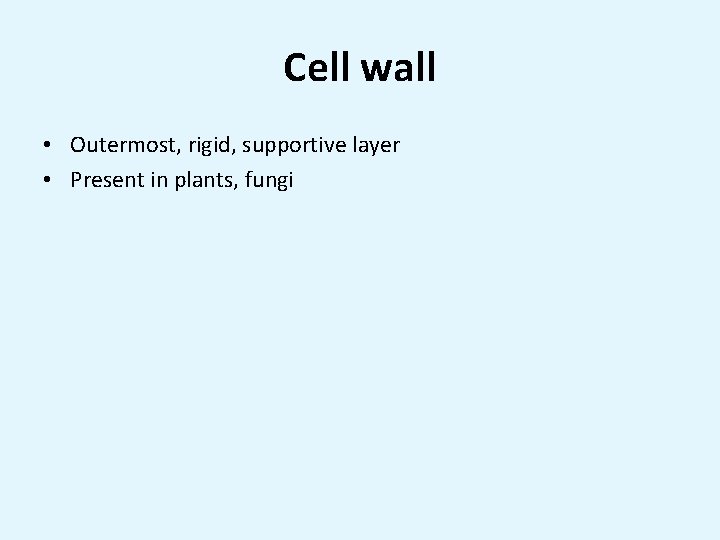 Cell wall

• Outermost, rigid, supportive layer
• Present in plants, fungi